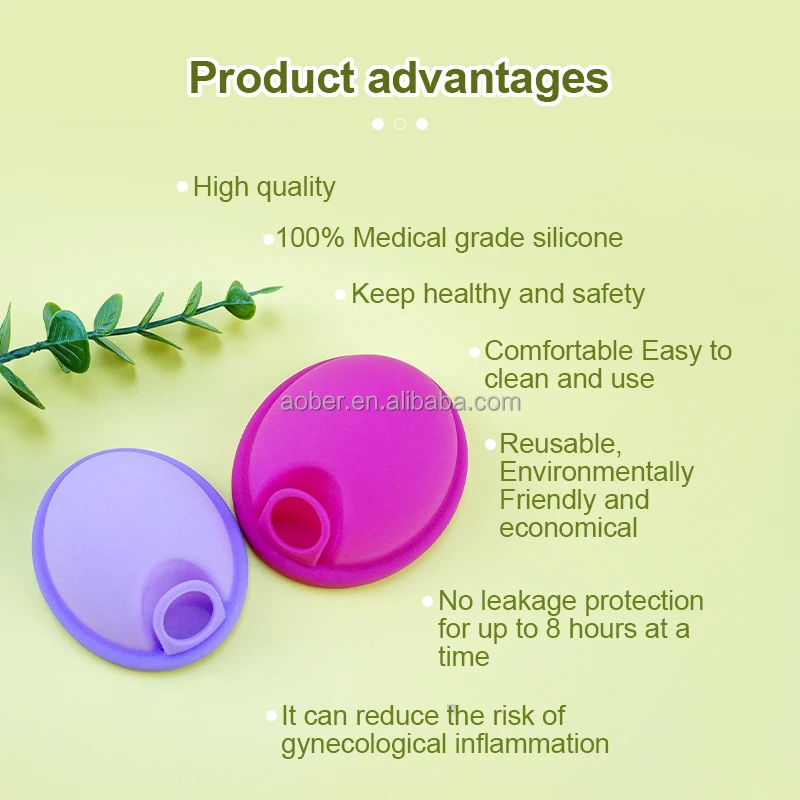 Product advantages

High quality

100% Medical grade silicone

Keep healthy and safety

Comfortable Easy to clean and use

aober.en.alibaba.com

Reusable, Environmentally Friendly and economical

No leakage protection for up to 8 hours at a time

It can reduce the risk of gynecological inflammation